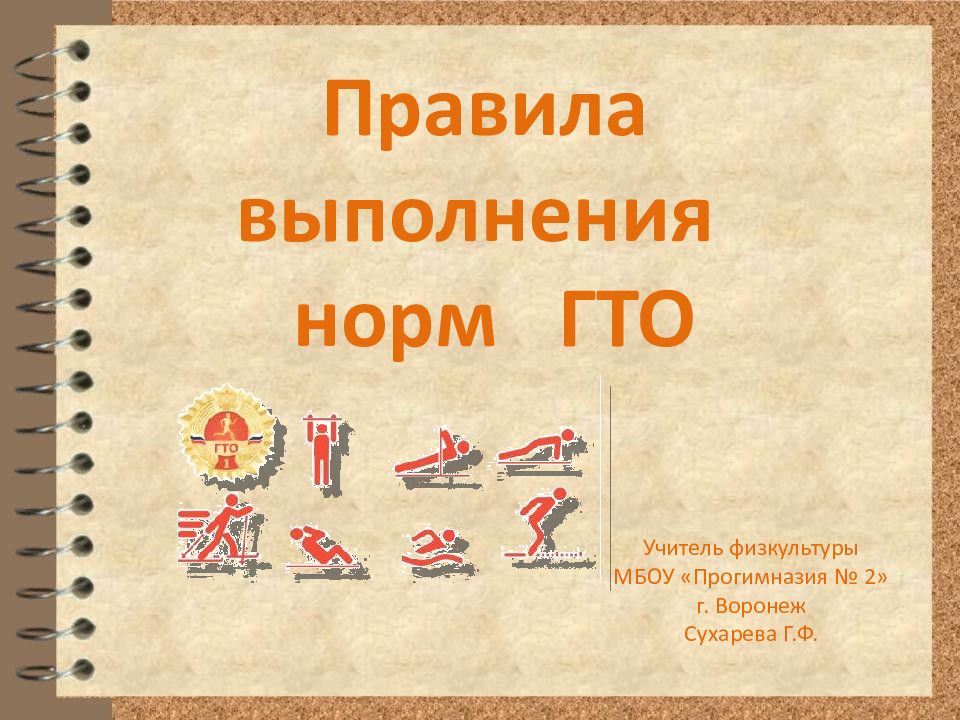 Правила выполнения норм ГТО

ГТО

Учитель физкультуры
МБОУ «Прогимназия № 2»
г. Воронеж
Сухарева Г.Ф.